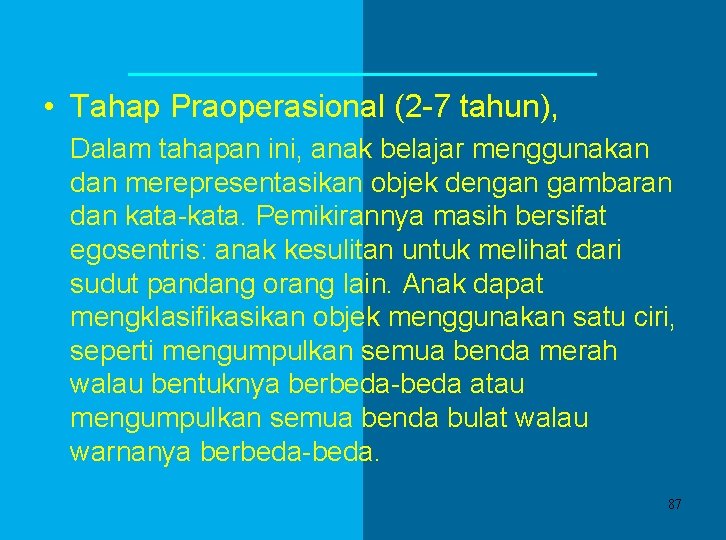 • Tahap Praoperasional (2-7 tahun),

Dalam tahapan ini, anak belajar menggunakan dan merepresentasikan objek dengan gambaran dan kata-kata. Pemikirannya masih bersifat egosentris: anak kesulitan untuk melihat dari sudut pandang orang lain. Anak dapat mengklasifikasikan objek menggunakan satu ciri, seperti mengumpulkan semua benda merah walau bentuknya berbeda-beda atau mengumpulkan semua benda bulat walau warnanya berbeda-beda.

87